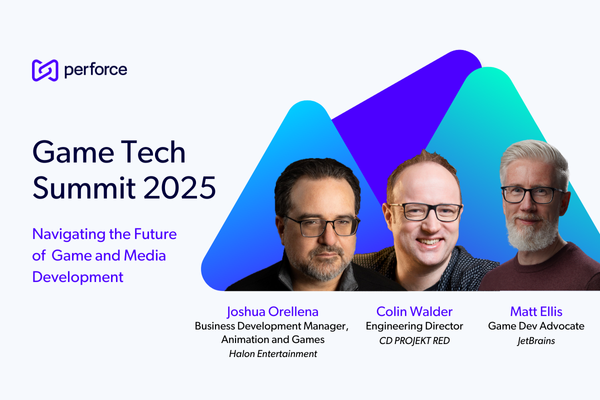 perforce

Game Tech Summit 2025

Navigating the Future of Game and Media Development

Joshua Orellena
Business Development Manager, Animation and Games
Halon Entertainment

Colin Walder
Engineering Director
CD PROJEKT RED

Matt Ellis
Game Dev Advocate
JetBrains